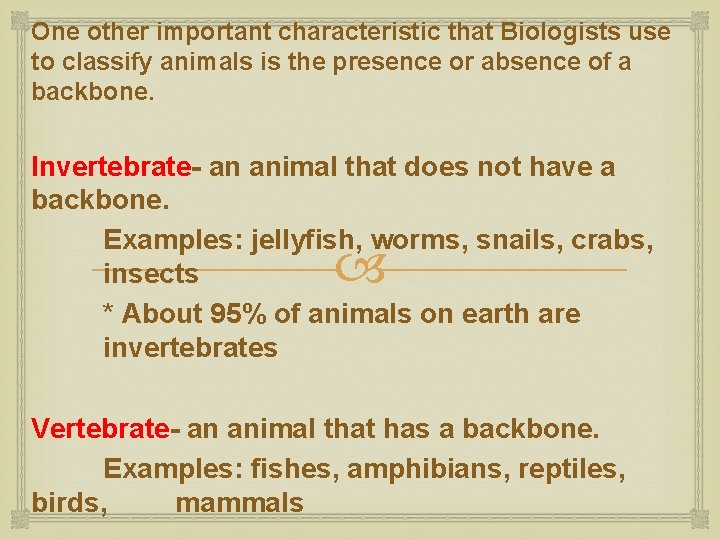 One other important characteristic that Biologists use to classify animals is the presence or absence of a backbone.

Invertebrate- an animal that does not have a backbone.

Examples: jellyfish, worms, snails, crabs, insects

* About 95% of animals on earth are invertebrates

Vertebrate- an animal that has a backbone.

Examples: fishes, amphibians, reptiles, birds, mammals